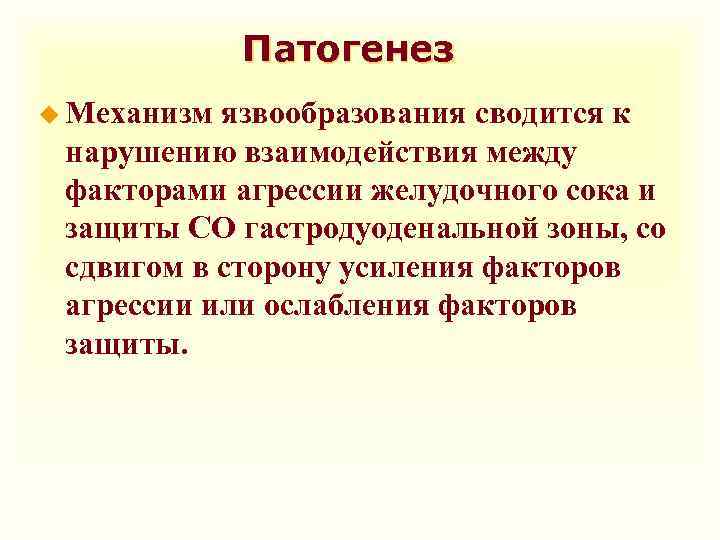 Патогенез

Механизм язвообразования сводится к нарушению взаимодействия между факторами агрессии желудочного сока и защиты СО гастродуоденальной зоны, со сдвигом в сторону усиления факторов агрессии или ослабления факторов защиты.